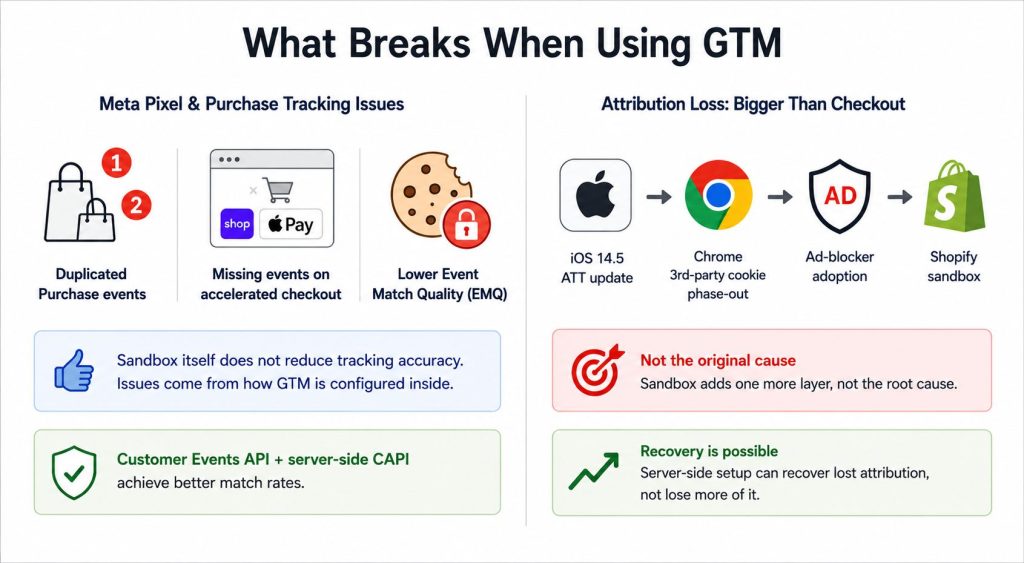 What Breaks When Using GTM

Meta Pixel & Purchase Tracking Issues

1

2

Duplicated Purchase events

shop

Pay

Missing events on accelerated checkout

Lower Event Match Quality (EMQ)

Sandbox itself does not reduce tracking accuracy. Issues come from how GTM is configured inside.

Customer Events API + server-side CAPI achieve better match rates.

Attribution Loss: Bigger Than Checkout

iOS 14.5 ATT update

Chrome 3rd-party cookie phase-out

AD

Ad-blocker adoption

Shopify sandbox

Not the original cause
Sandbox adds one more layer, not the root cause.

Recovery is possible
Server-side setup can recover lost attribution, not lose more of it.